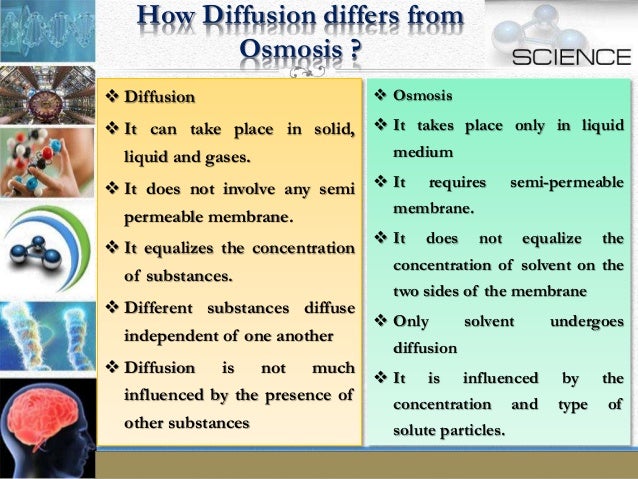 How Diffusion differs from Osmosis ?

SCIENCE

❖ Diffusion

❖ It can take place in solid, liquid and gases.

❖ It does not involve any semi permeable membrane.

❖ It equalizes the concentration of substances.

❖ Different substances diffuse independent of one another

❖ Diffusion is not much influenced by the presence of other substances

❖ Osmosis

❖ It takes place only in liquid medium

❖ It requires semi-permeable membrane.

❖ It does not equalize the concentration of solvent on the two sides of the membrane

❖ Only solvent undergoes diffusion

❖ It is influenced by the concentration and type of solute particles.